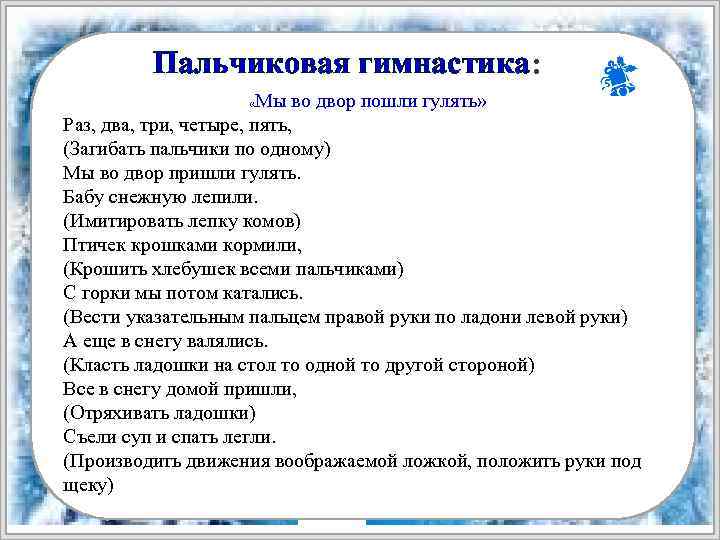 Пальчиковая гимнастика:

«Мы во двор пошли гулять»

Раз, два, три, четыре, пять,
(Загибать пальчики по одному)
Мы во двор пришли гулять.
Бабу снежную лепили.
(Имитировать лепку комов)
Птичек крошками кормили,
(Крошить хлебушек всеми пальчиками)
С горки мы потом катались.
(Вести указательным пальцем правой руки по ладони левой руки)
А еще в снегу валялись.
(Класть ладошки на стол то одной то другой стороной)
Все в снегу домой пришли,
(Отряхивать ладошки)
Съели суп и спать легли.
(Производить движения воображаемой ложкой, положить руки под щеку)